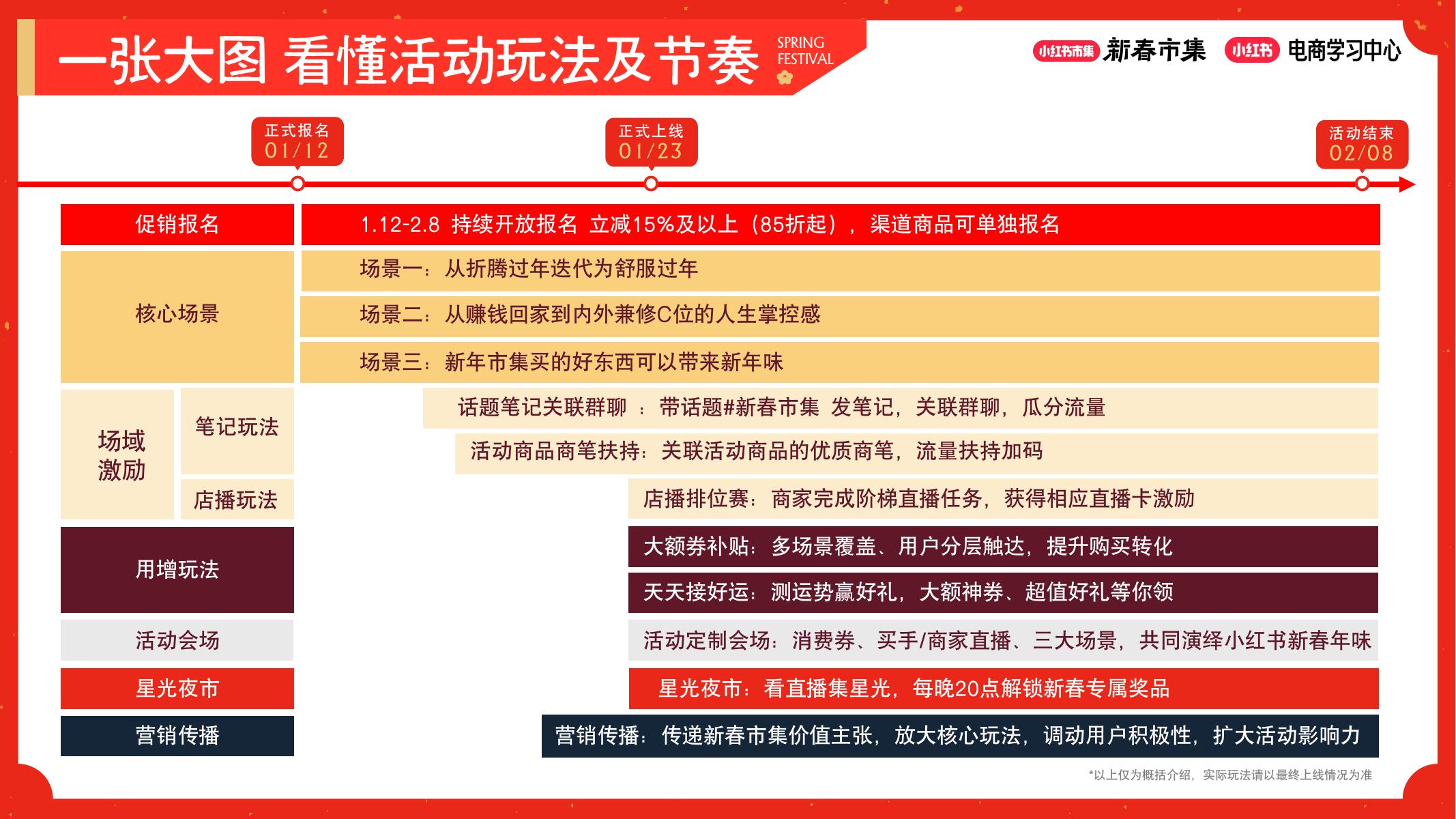 一张大图 看懂活动玩法及节奏 SPRING FESTIVAL

小红书市集 新春市集 小红书 电商学习中心

正式报名 01/12

正式上线 01/23

活动结束 02/08

促销报名

1.12-2.8 持续开放报名 立减15%及以上（85折起），渠道商品可单独报名

核心场景

场景一：从折腾过年迭代为舒服过年

场景二：从赚钱回家到内外兼修C位的人生掌控感

场景三：新年市集买的好东西可以带来新年味

场域激励

笔记玩法

话题笔记关联群聊 ：带话题#新春市集 发笔记，关联群聊，瓜分流量

活动商品商笔扶持：关联活动商品的优质商笔，流量扶持加码

店播玩法

店播排位赛：商家完成阶梯直播任务，获得相应直播卡激励

用增玩法

大额券补贴：多场景覆盖、用户分层触达，提升购买转化

天天接好运：测运势赢好礼，大额神券、超值好礼等你领

活动会场

活动定制会场：消费券、买手/商家直播、三大场景，共同演绎小红书新春年味

星光夜市

星光夜市：看直播集星光，每晚20点解锁新春专属奖品

营销传播

营销传播：传递新春市集价值主张，放大核心玩法，调动用户积极性，扩大活动影响力

*以上仅为概括介绍，实际玩法请以最终上线情况为准